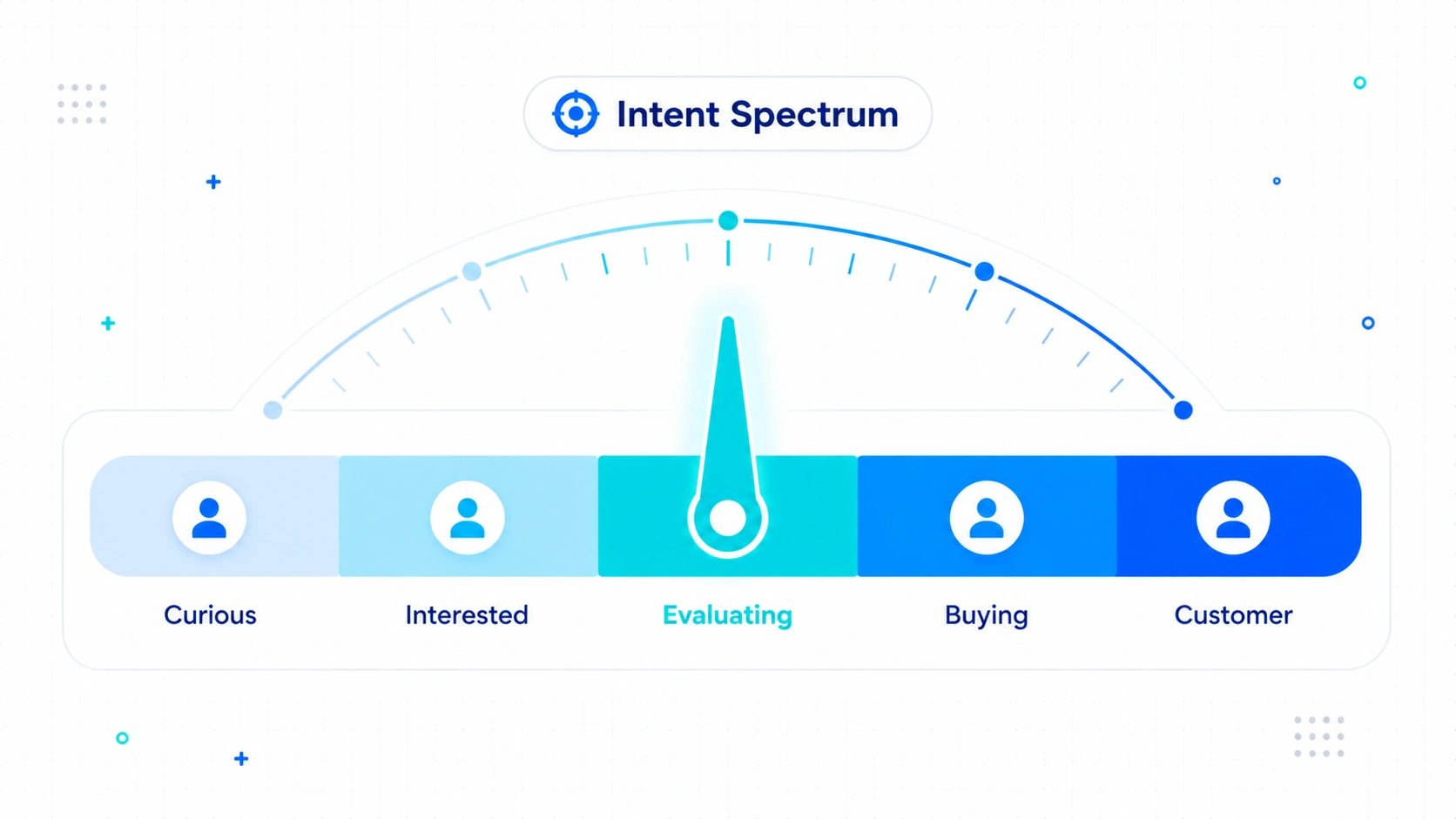 Intent Spectrum

Curious

Interested

Evaluating

Buying

Customer